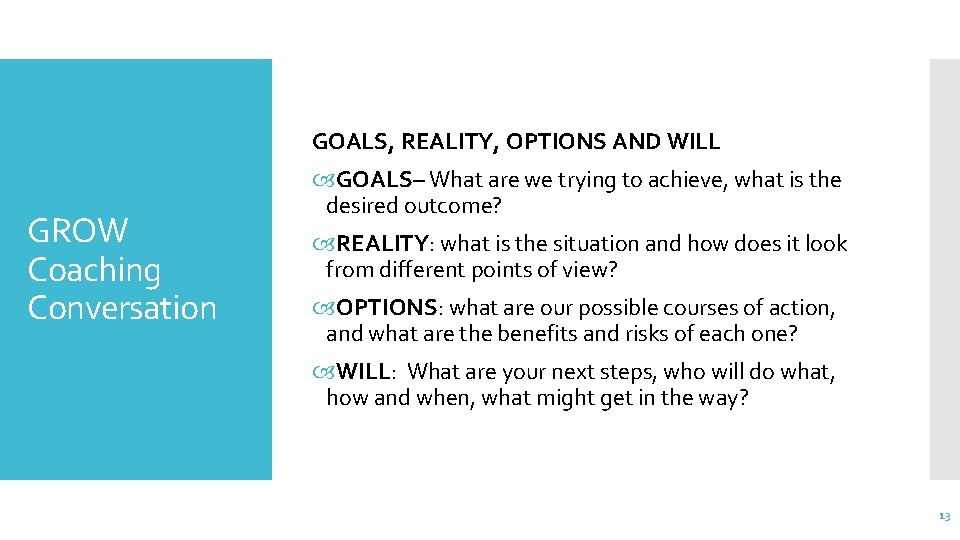 GROW Coaching Conversation

GOALS, REALITY, OPTIONS AND WILL

GOALS– What are we trying to achieve, what is the desired outcome?

REALITY: what is the situation and how does it look from different points of view?

OPTIONS: what are our possible courses of action, and what are the benefits and risks of each one?

WILL: What are your next steps, who will do what, how and when, what might get in the way?

13